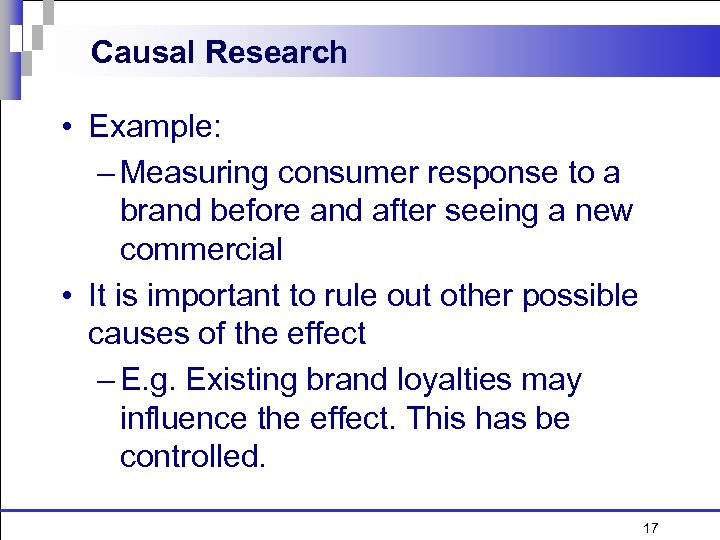 Causal Research

• Example:
– Measuring consumer response to a brand before and after seeing a new commercial
• It is important to rule out other possible causes of the effect
– E.g. Existing brand loyalties may influence the effect. This has be controlled.

17